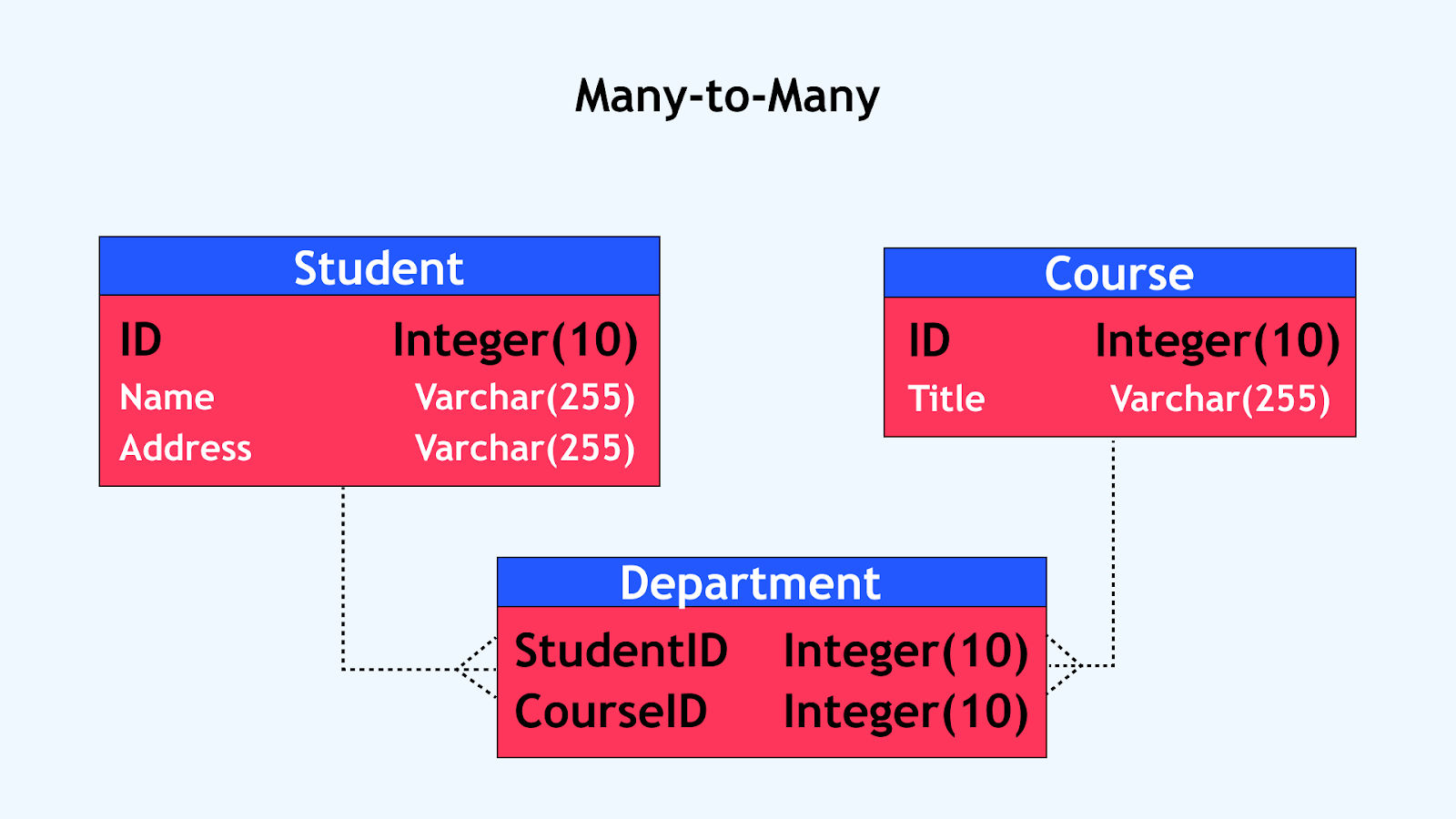 Many-to-Many

Student

| ID | Integer(10) |
|---|---|
| Name | Varchar(255) |
| Address | Varchar(255) |

Course

| ID | Integer(10) |
|---|---|
| Title | Varchar(255) |

Department

| StudentID | Integer(10) |
|---|---|
| CourseID | Integer(10) |